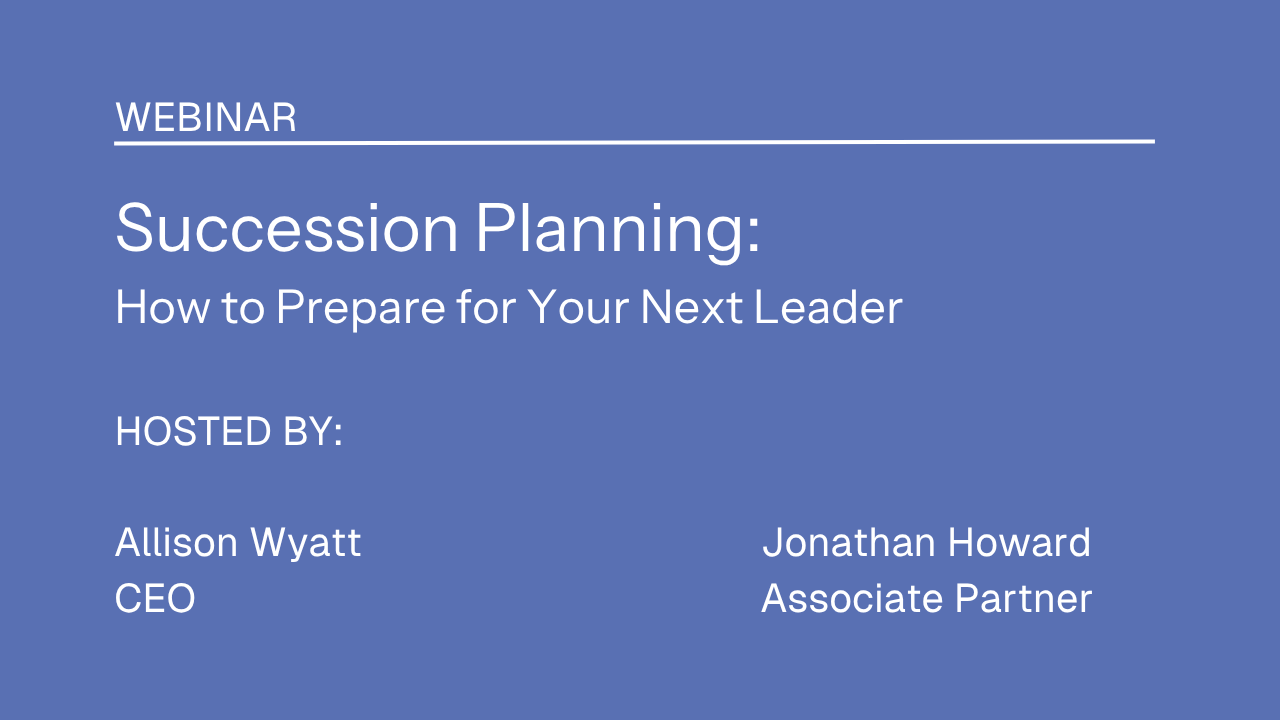 WEBINAR

Succession Planning:
How to Prepare for Your Next Leader

HOSTED BY:

Allison Wyatt
CEO

Jonathan Howard
Associate Partner